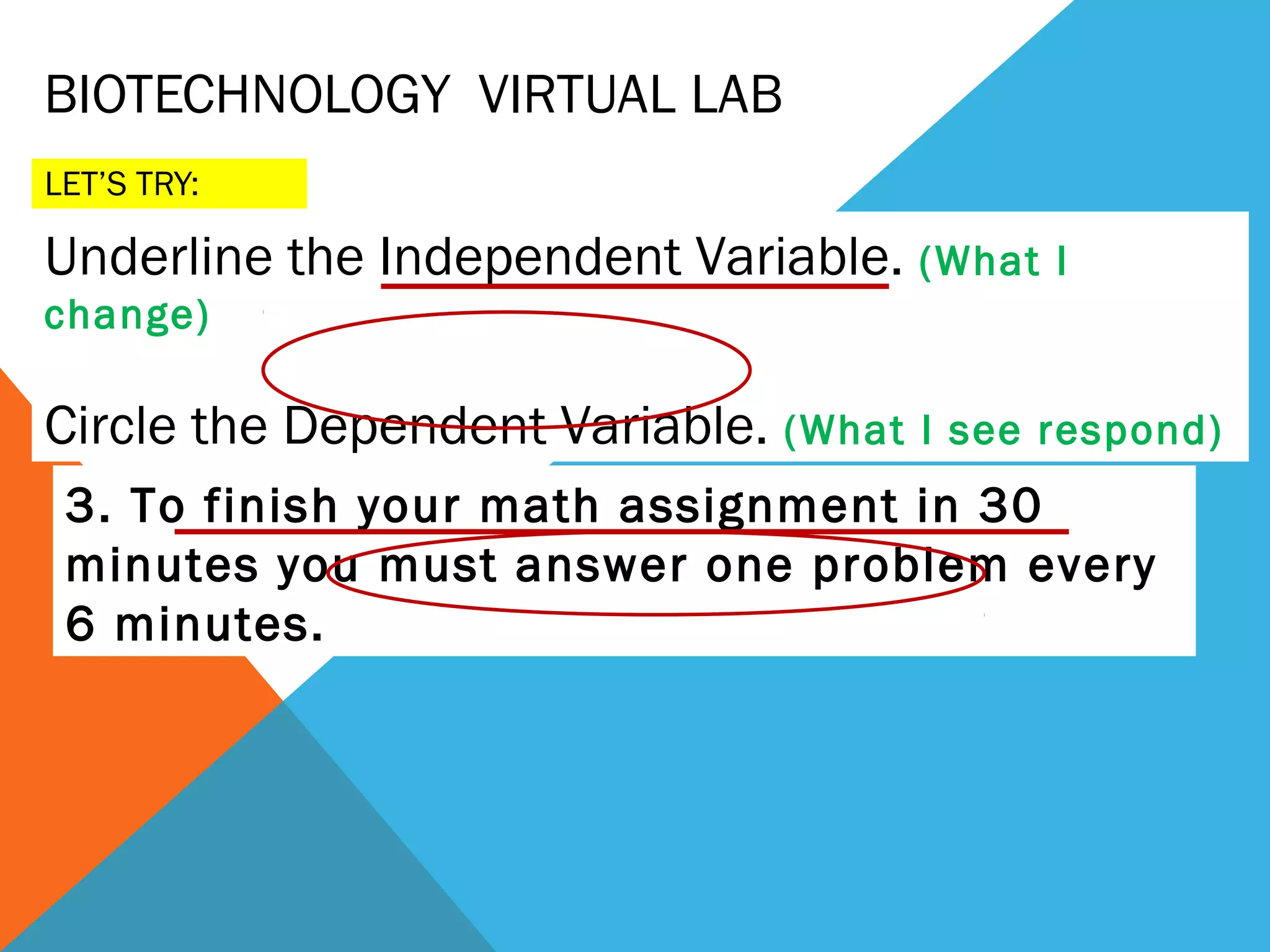 BIOTECHNOLOGY VIRTUAL LAB

LET'S TRY:

Underline the Independent Variable. (What I change)

Circle the Dependent Variable. (What I see respond)

3. To finish your math assignment in 30 minutes you must answer one problem every 6 minutes.